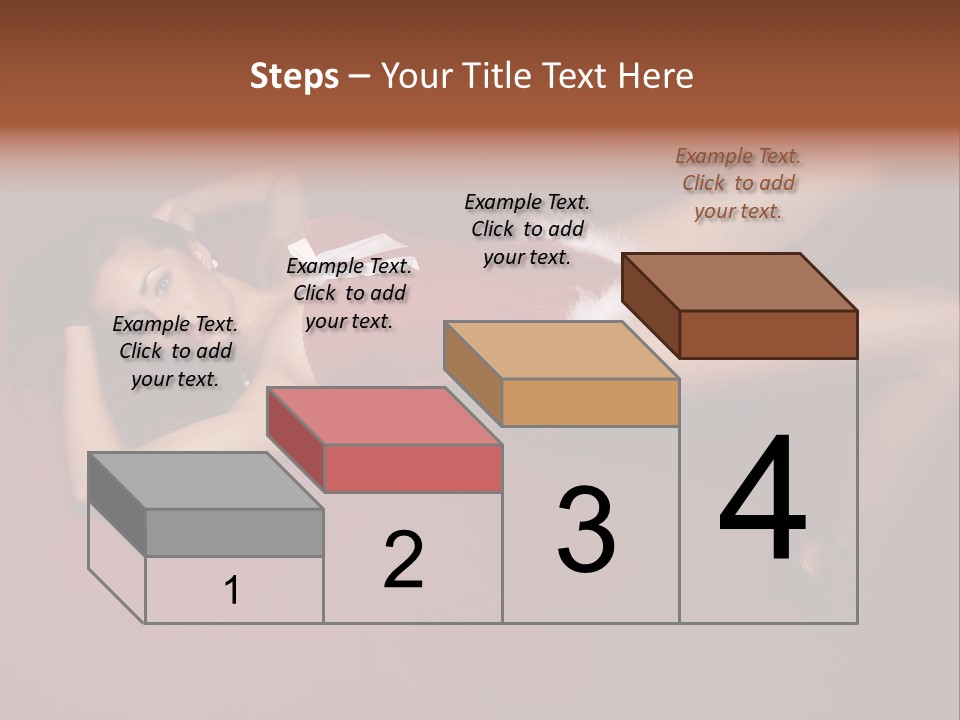 Steps – Your Title Text Here

Example Text. Click to add your text.

Example Text. Click to add your text.

Example Text. Click to add your text.

Example Text. Click to add your text.

1

2

3

4